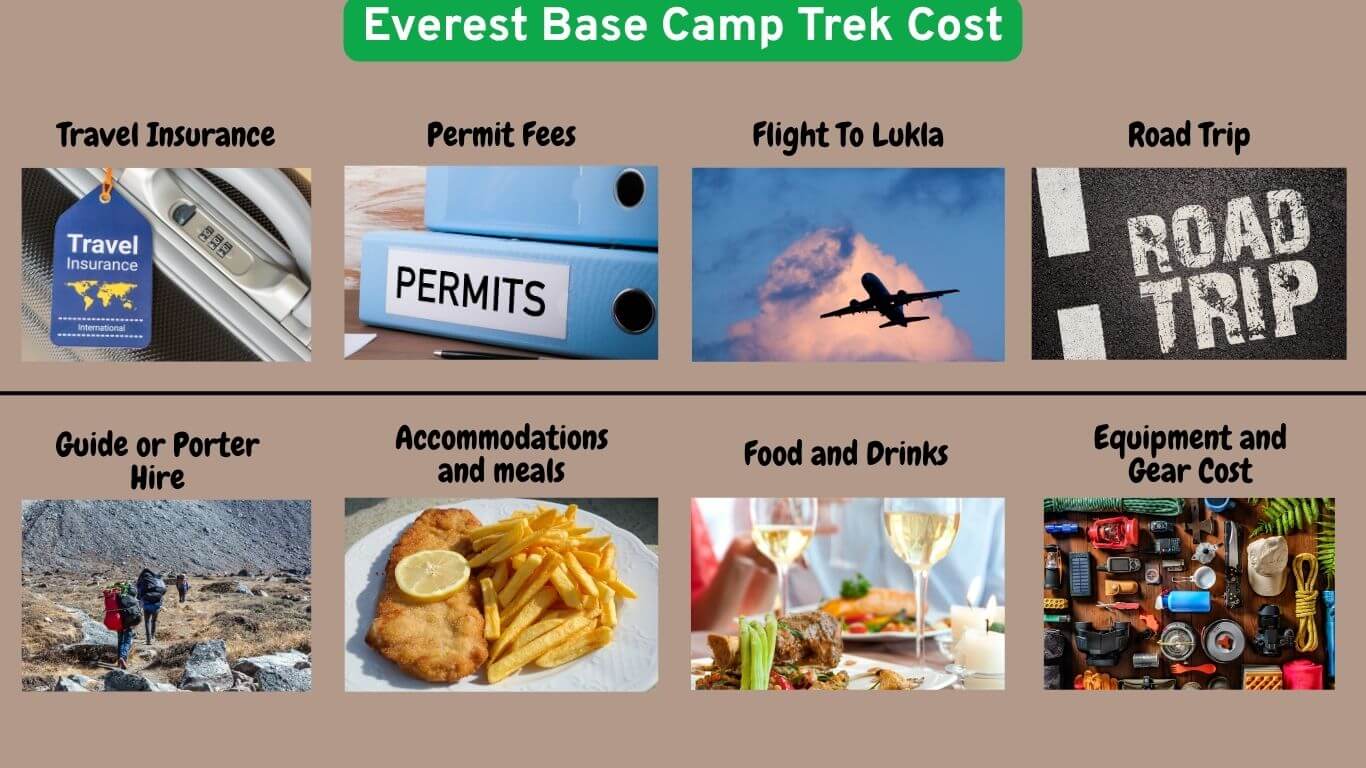 Everest Base Camp Trek Cost

Travel Insurance

Travel Insurance International

Permit Fees

PERMITS

Flight To Lukla

Road Trip

ROAD TRIP

Guide or Porter Hire

Accommodations and meals

Food and Drinks

Equipment and Gear Cost